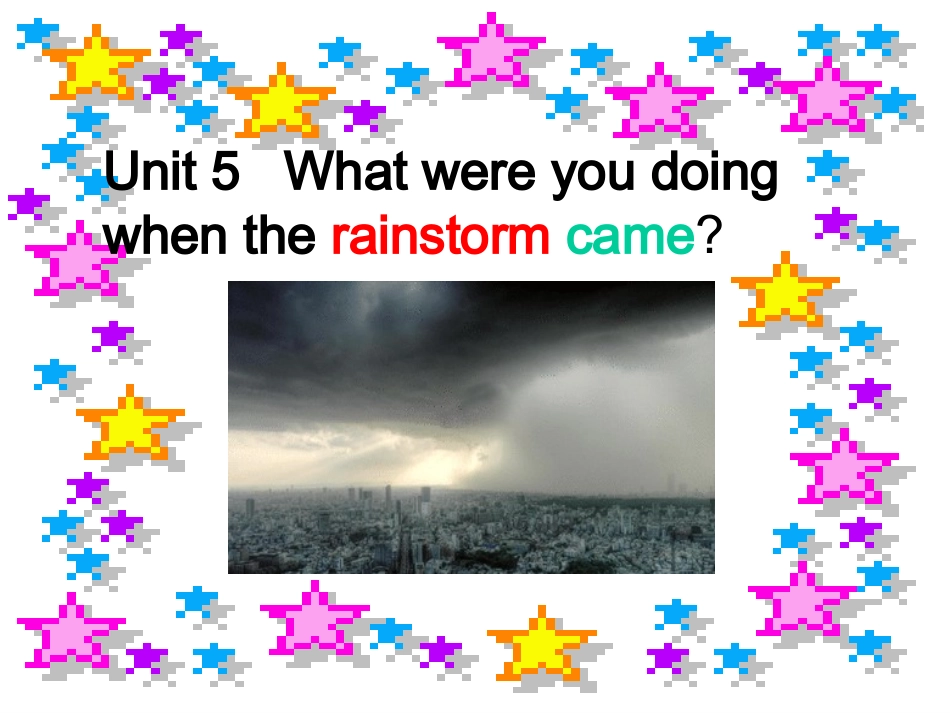 Unit 5 What were you doing when the rainstorm came?